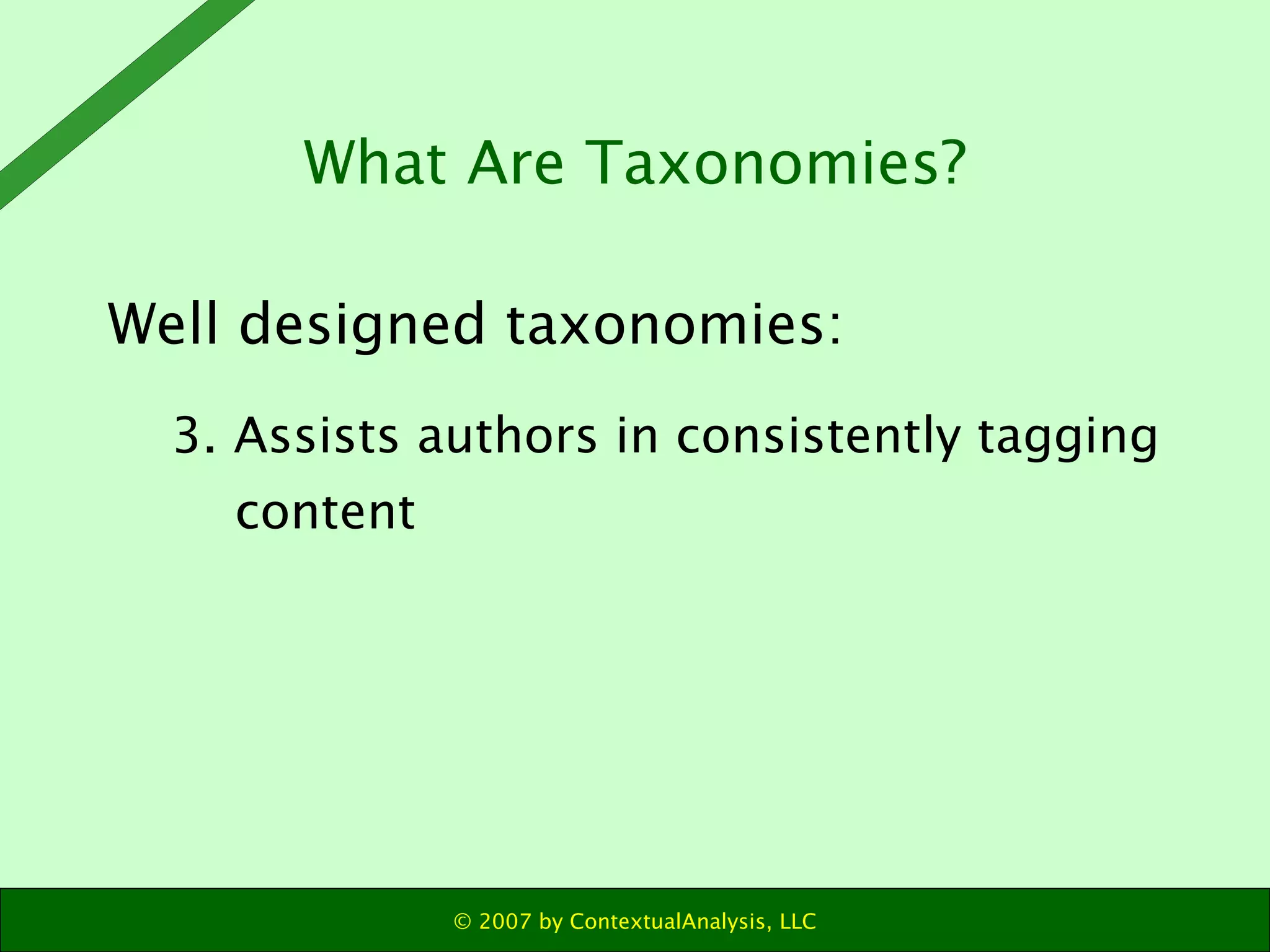 What Are Taxonomies?

Well designed taxonomies:

3. Assists authors in consistently tagging content

© 2007 by ContextualAnalysis, LLC